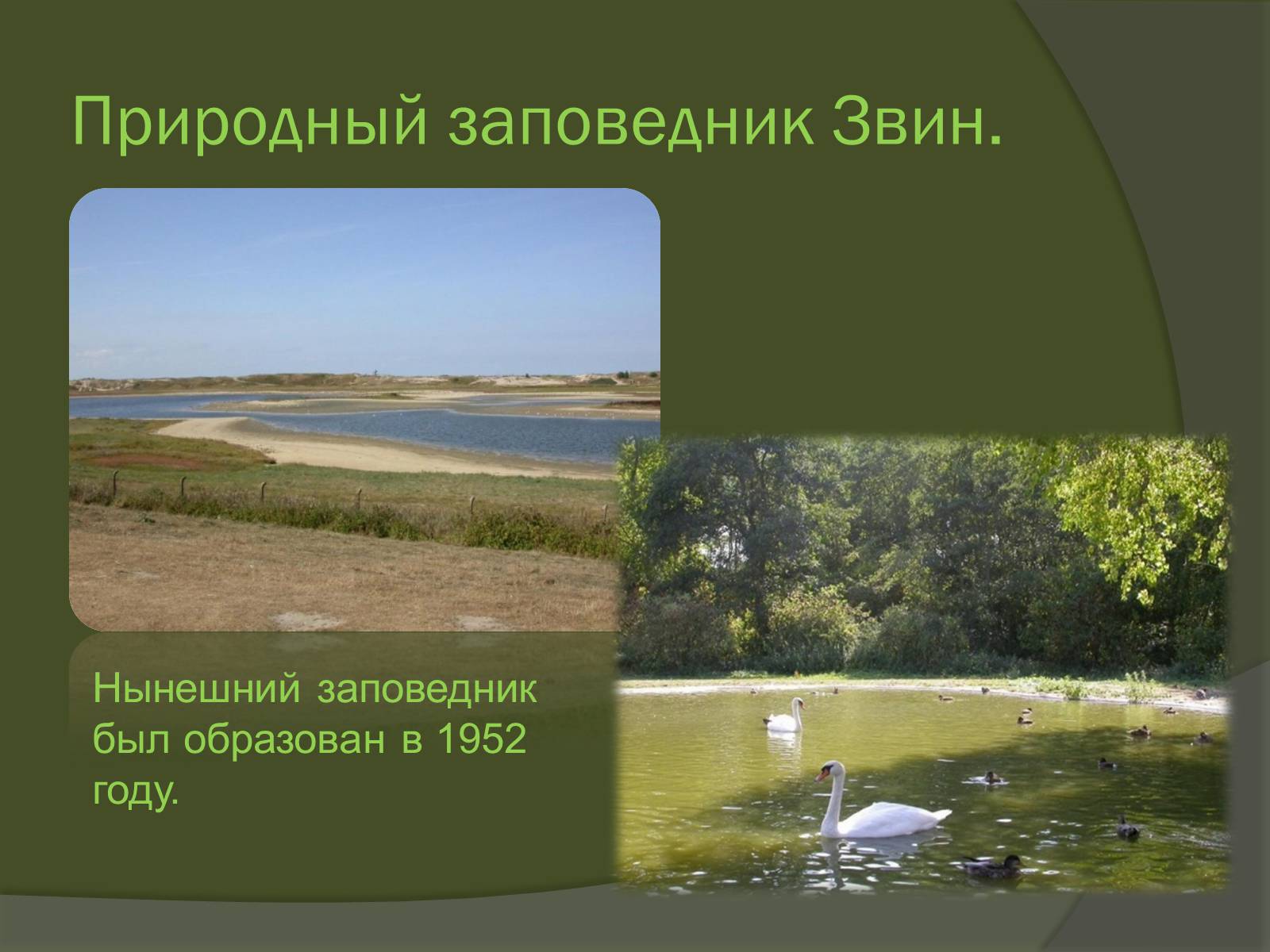 Природный заповедник Звин.

Нынешний заповедник был образован в 1952 году.